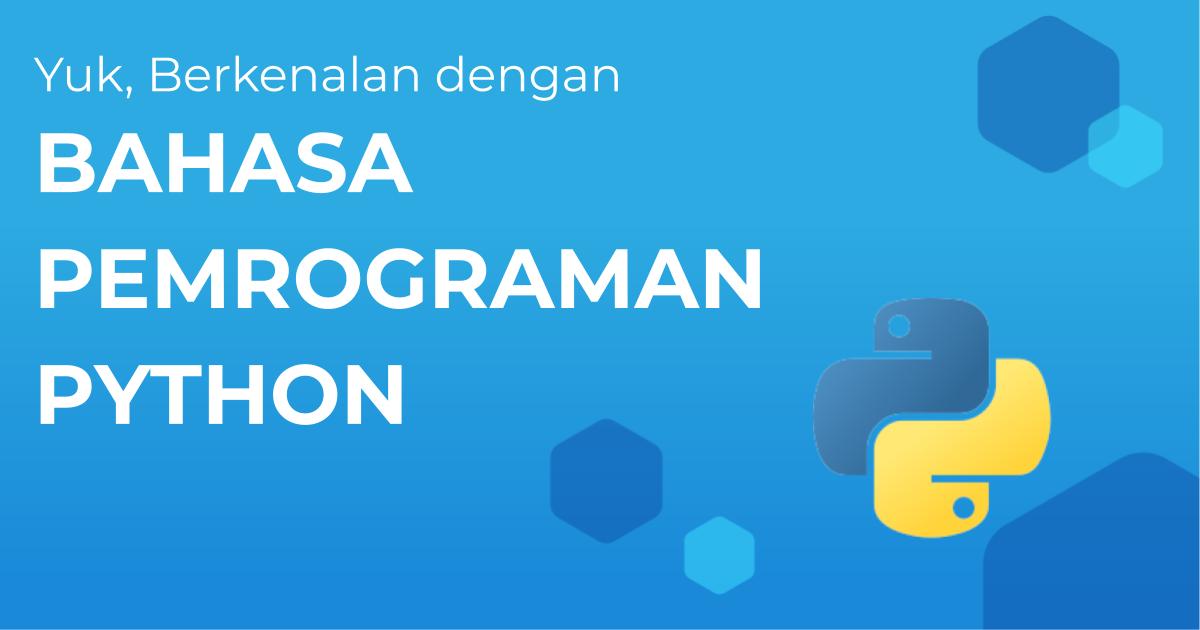 Yuk, Berkenalan dengan
BAHASA PEMROGRAMAN PYTHON